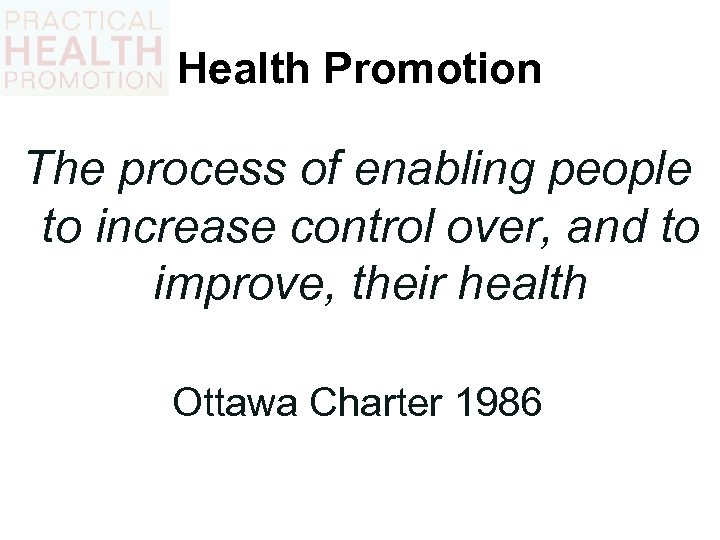 PRACTICAL
HEALTH
PROMOTION

Health Promotion

The process of enabling people to increase control over, and to improve, their health

Ottawa Charter 1986